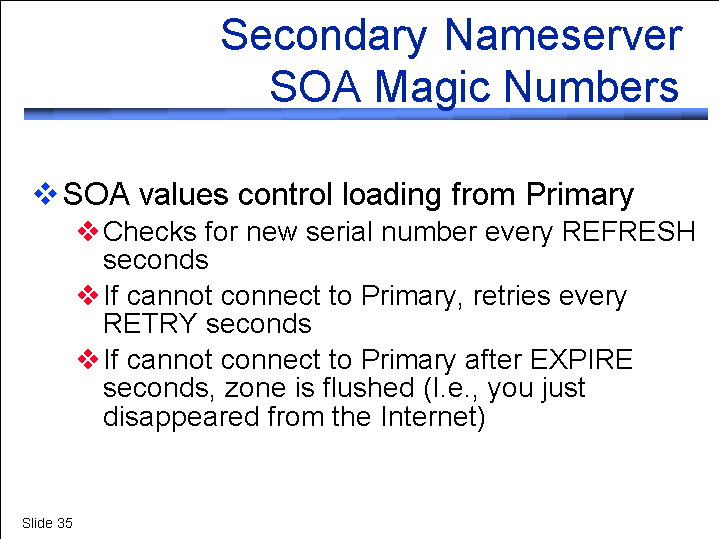 Secondary Nameserver SOA Magic Numbers

❖ SOA values control loading from Primary

❖ Checks for new serial number every REFRESH seconds

❖ If cannot connect to Primary, retries every RETRY seconds

❖ If cannot connect to Primary after EXPIRE seconds, zone is flushed (I.e., you just disappeared from the Internet)

Slide 35